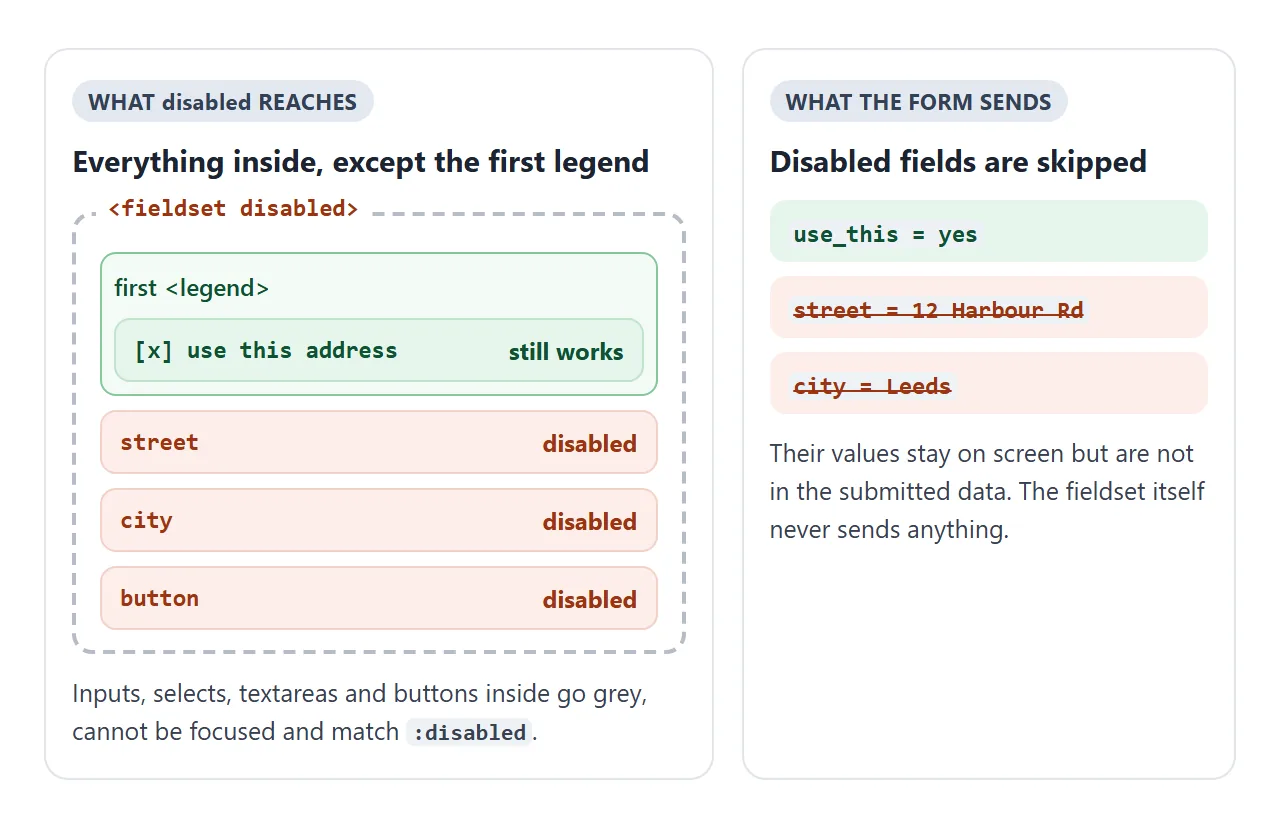 WHAT disabled REACHES

Everything inside, except the first legend

<fieldset disabled>

first <legend>

[x] use this address still works

street disabled

city disabled

button disabled

Inputs, selects, textareas and buttons inside go grey, cannot be focused and match :disabled.

WHAT THE FORM SENDS

Disabled fields are skipped

use_this = yes

street = 12 Harbour Rd

city = Leeds

Their values stay on screen but are not in the submitted data. The fieldset itself never sends anything.